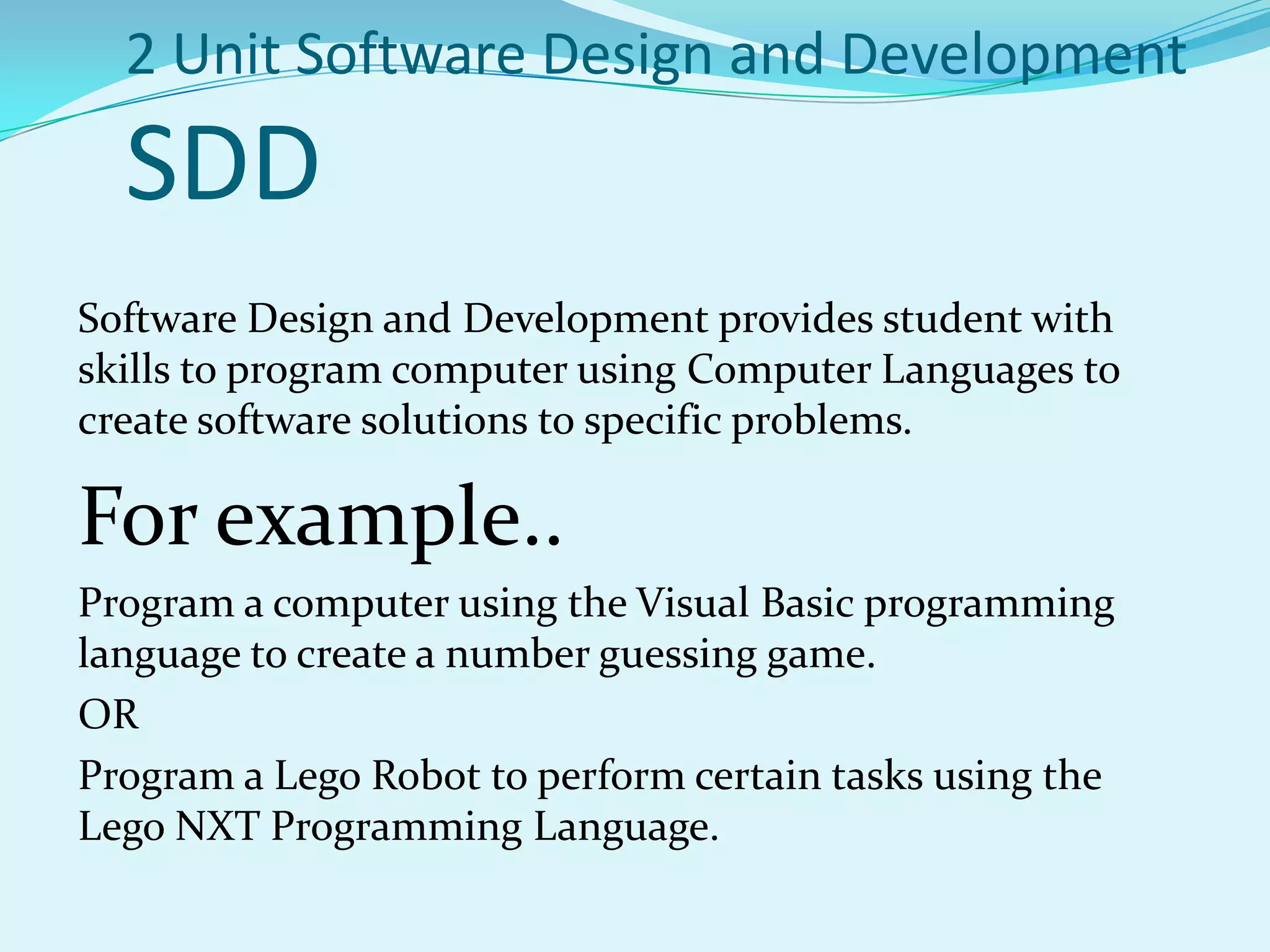 2 Unit Software Design and Development

SDD

Software Design and Development provides student with skills to program computer using Computer Languages to create software solutions to specific problems.

For example..

Program a computer using the Visual Basic programming language to create a number guessing game.

OR

Program a Lego Robot to perform certain tasks using the Lego NXT Programming Language.